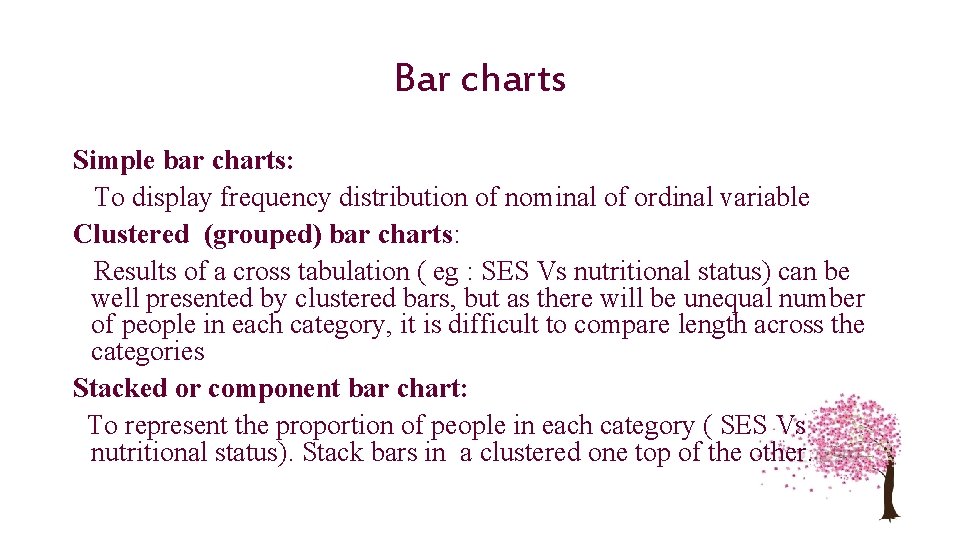 Bar charts

Simple bar charts:
To display frequency distribution of nominal of ordinal variable

Clustered (grouped) bar charts:
Results of a cross tabulation ( eg : SES Vs nutritional status) can be well presented by clustered bars, but as there will be unequal number of people in each category, it is difficult to compare length across the categories

Stacked or component bar chart:
To represent the proportion of people in each category ( SES Vs nutritional status). Stack bars in a clustered one top of the other.